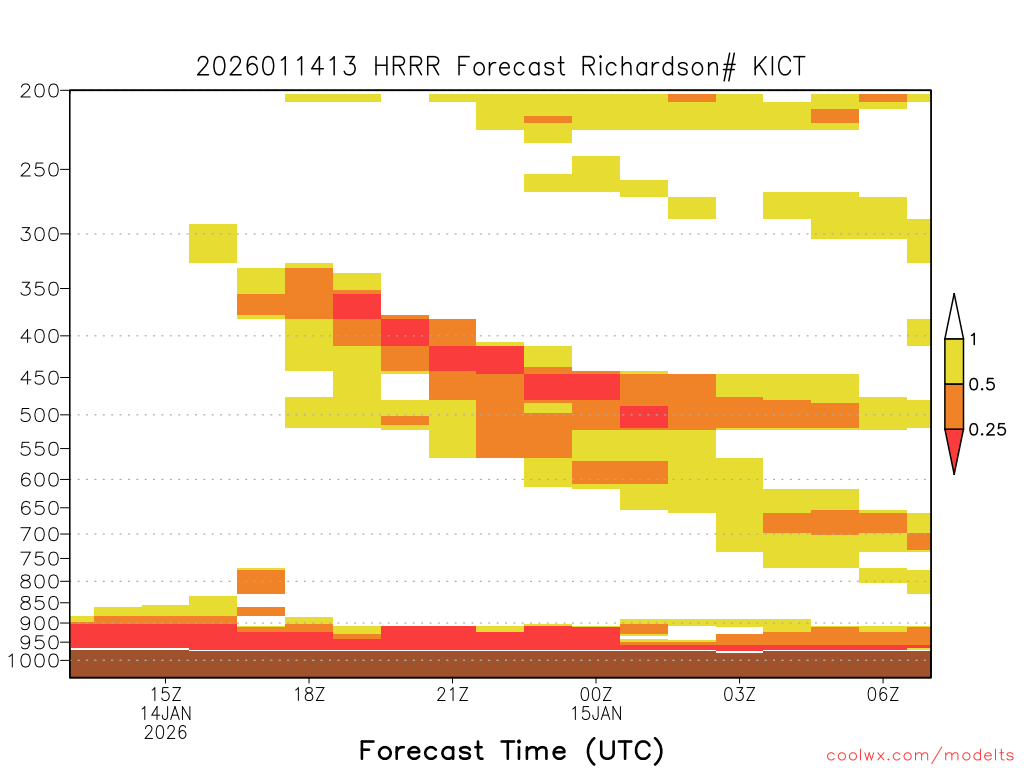 2026011413 HRRR Forecast Richardson# KICT

200
250
300
350
400
450
500
550
600
650
700
750
800
850
900
950
1000

1
0.5
0.25

15Z
14JAN
2026
18Z
21Z
00Z
15JAN
03Z
06Z

Forecast Time (UTC)

coolwx.com/modelts